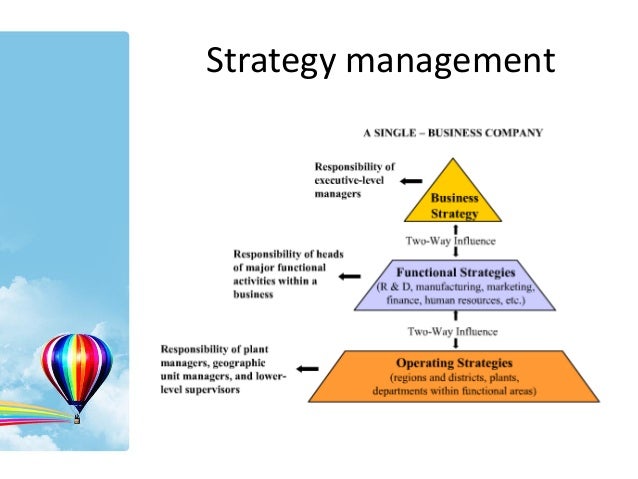 Strategy management

A SINGLE – BUSINESS COMPANY

Responsibility of executive-level managers

Business Strategy

Two-Way Influence

Responsibility of heads of major functional activities within a business

Functional Strategies
(R & D, manufacturing, marketing, finance, human resources, etc.)

Two-Way Influence

Responsibility of plant managers, geographic unit managers, and lower-level supervisors

Operating Strategies
(regions and districts, plants, departments within functional areas)